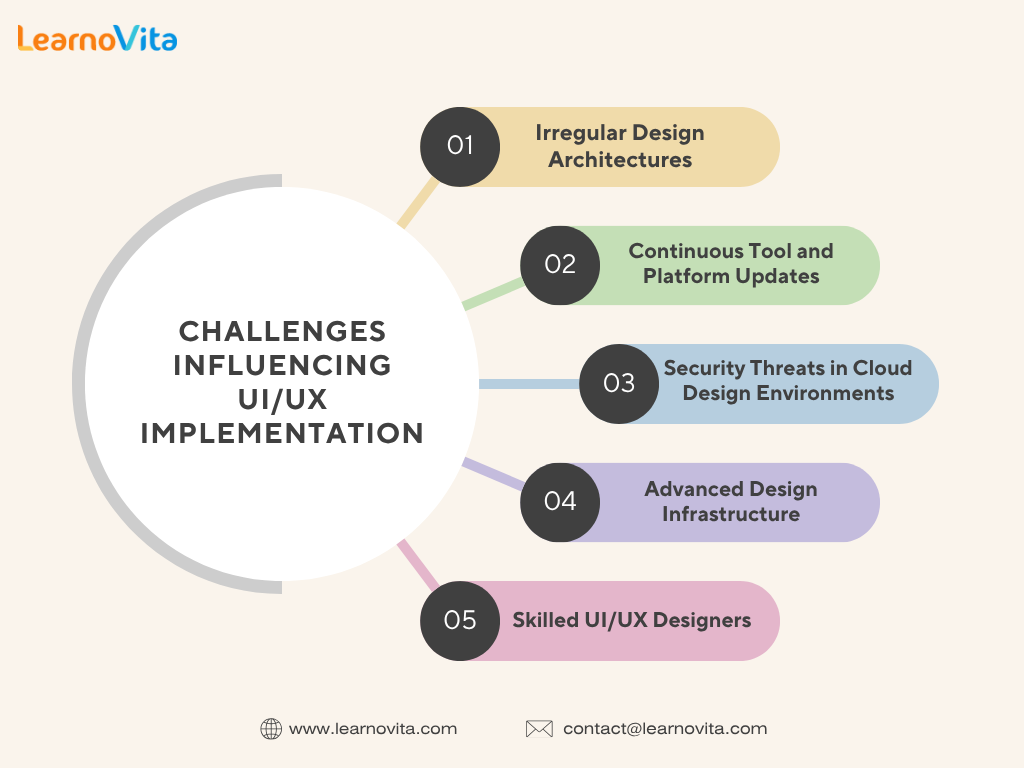 LearnoVita

CHALLENGES INFLUENCING UI/UX IMPLEMENTATION

01 Irregular Design Architectures

02 Continuous Tool and Platform Updates

03 Security Threats in Cloud Design Environments

04 Advanced Design Infrastructure

05 Skilled UI/UX Designers

www.learnovita.com

contact@learnovita.com